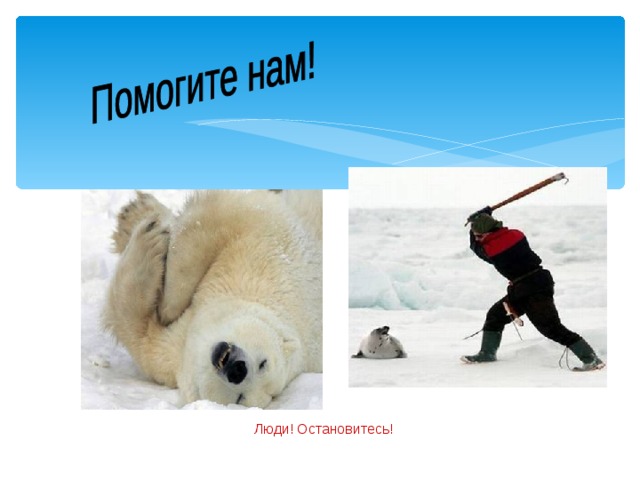 Помогите нам!

Люди! Остановитесь!